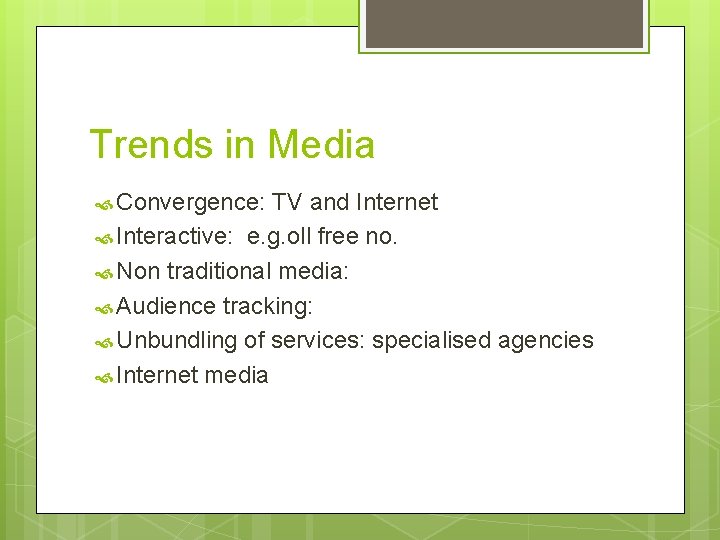 Trends in Media

Convergence: TV and Internet
Interactive:  e.g.oll free no.
Non traditional media:
Audience tracking:
Unbundling of services: specialised agencies
Internet media